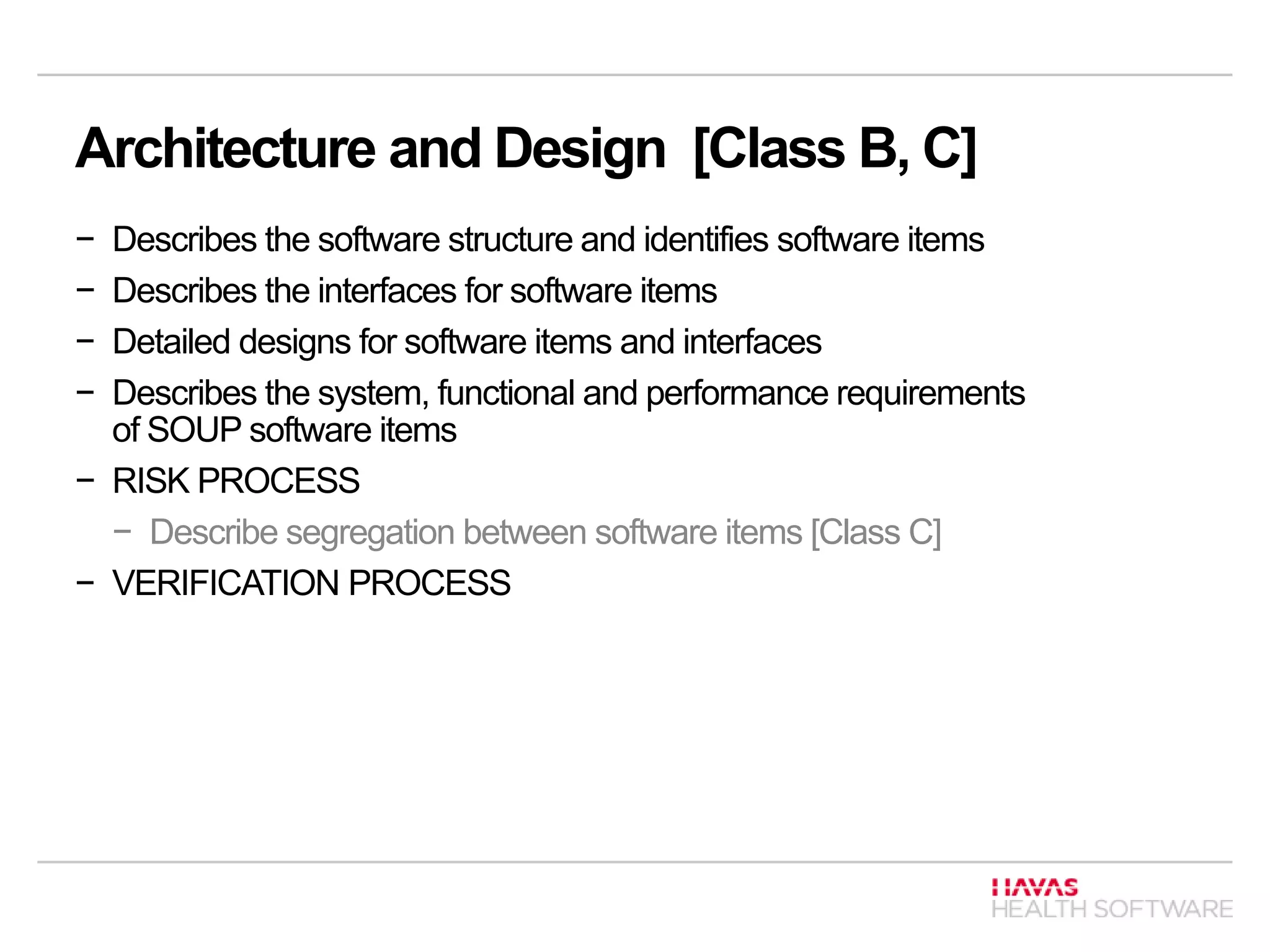 Architecture and Design [Class B, C]

− Describes the software structure and identifies software items

− Describes the interfaces for software items

− Detailed designs for software items and interfaces

− Describes the system, functional and performance requirements of SOUP software items

− RISK PROCESS

− Describe segregation between software items [Class C]

− VERIFICATION PROCESS

HAVAS
HEALTH SOFTWARE